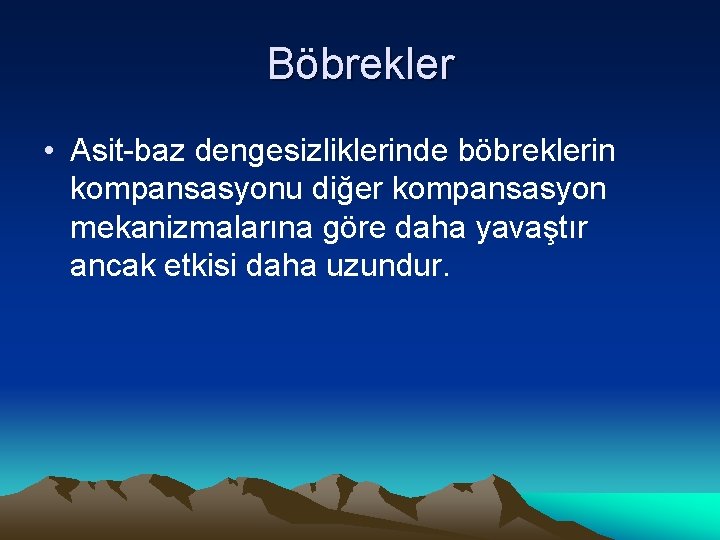 Böbrekler

• Asit-baz dengesizliklerinde böbreklerin kompansasyonu diğer kompansasyon mekanizmalarına göre daha yavaştır ancak etkisi daha uzundur.